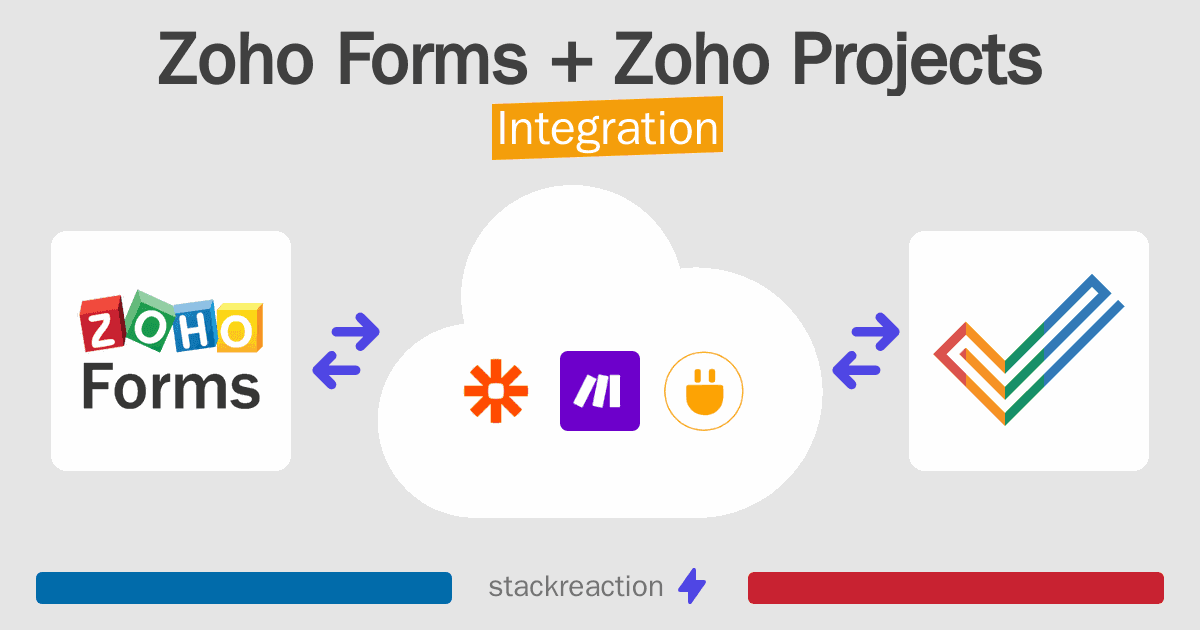 Zoho Forms + Zoho Projects
Integration

ZOHO
Forms

stackreaction